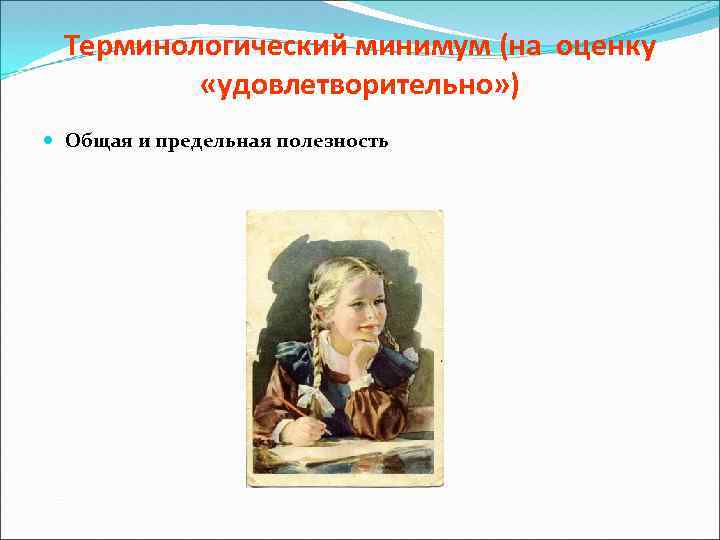 Терминологический минимум (на оценку «удовлетворительно»)

Общая и предельная полезность